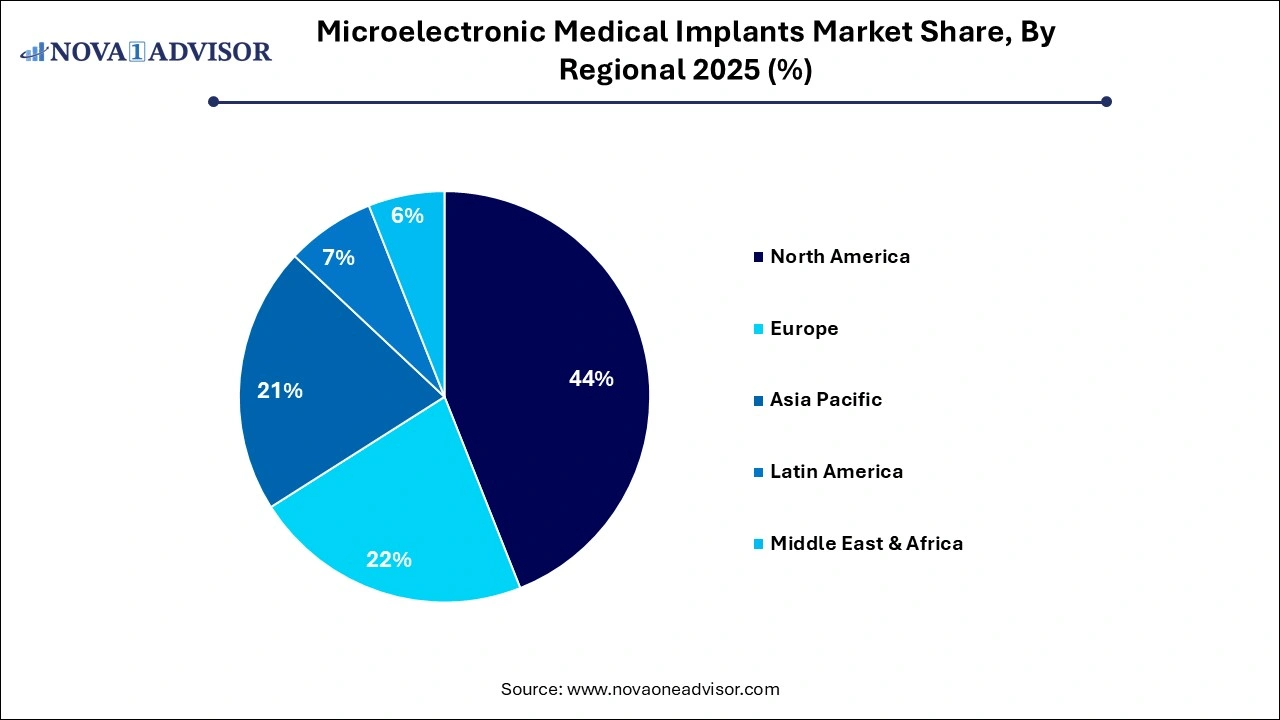 NOVA 1 ADVISOR

Microelectronic Medical Implants Market Share, By Regional 2025 (%)

44%
22%
21%
7%
6%

North America
Europe
Asia Pacific
Latin America
Middle East & Africa

Source: www.novaoneadvisor.com